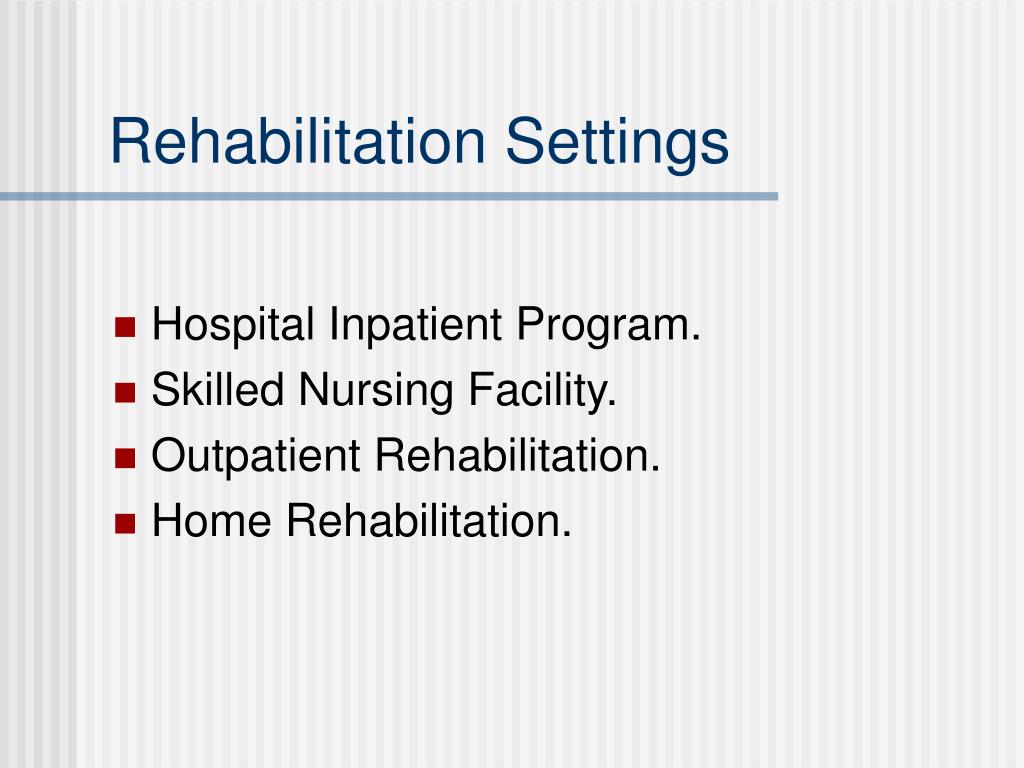 Rehabilitation Settings

- Hospital Inpatient Program.
- Skilled Nursing Facility.
- Outpatient Rehabilitation.
- Home Rehabilitation.